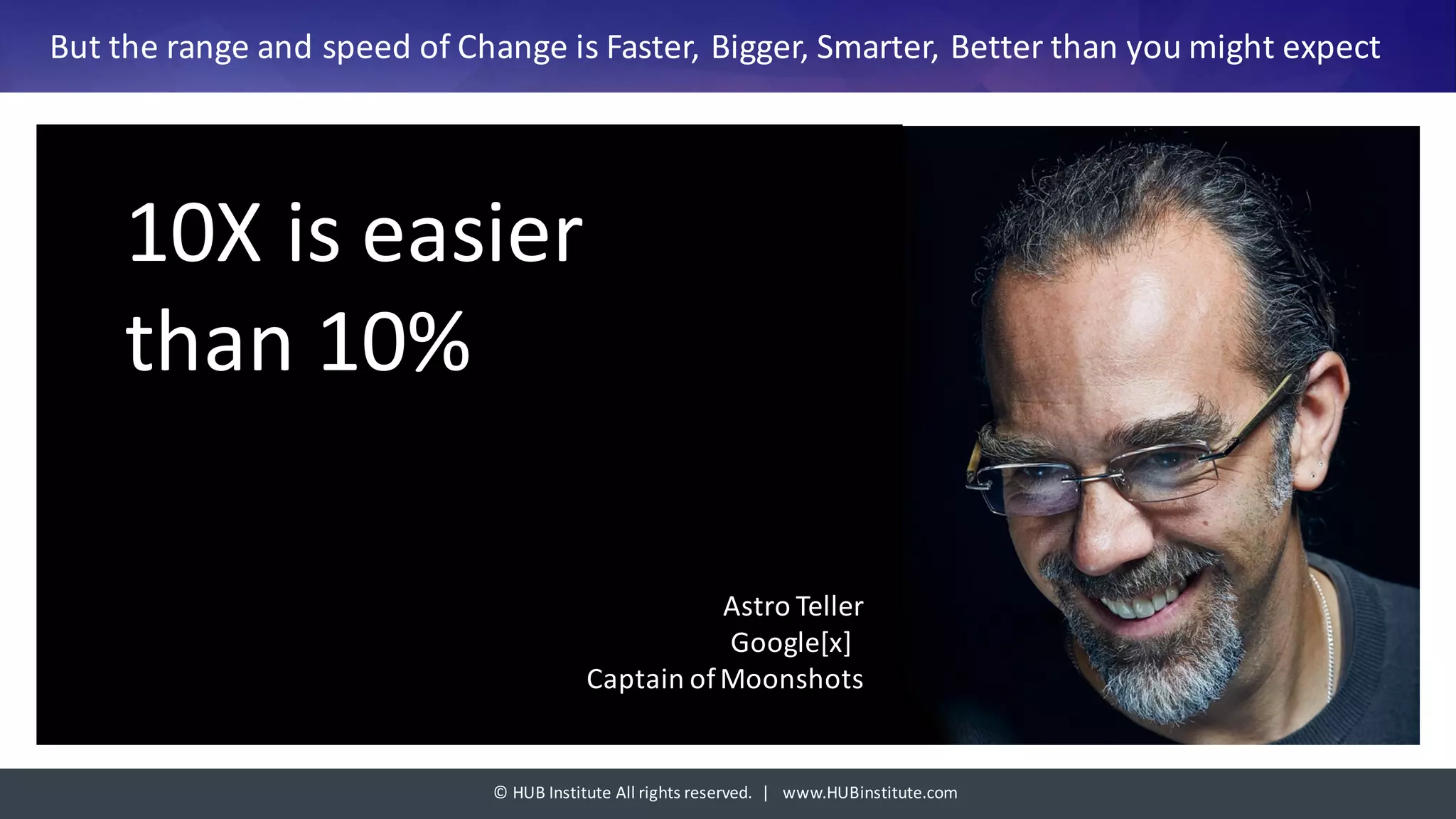 But the range and speed of Change is Faster, Bigger, Smarter, Better than you might expect

10X is easier than 10%

Astro Teller
Google[x]
Captain of Moonshots

© HUB Institute All rights reserved. | www.HUBinstitute.com